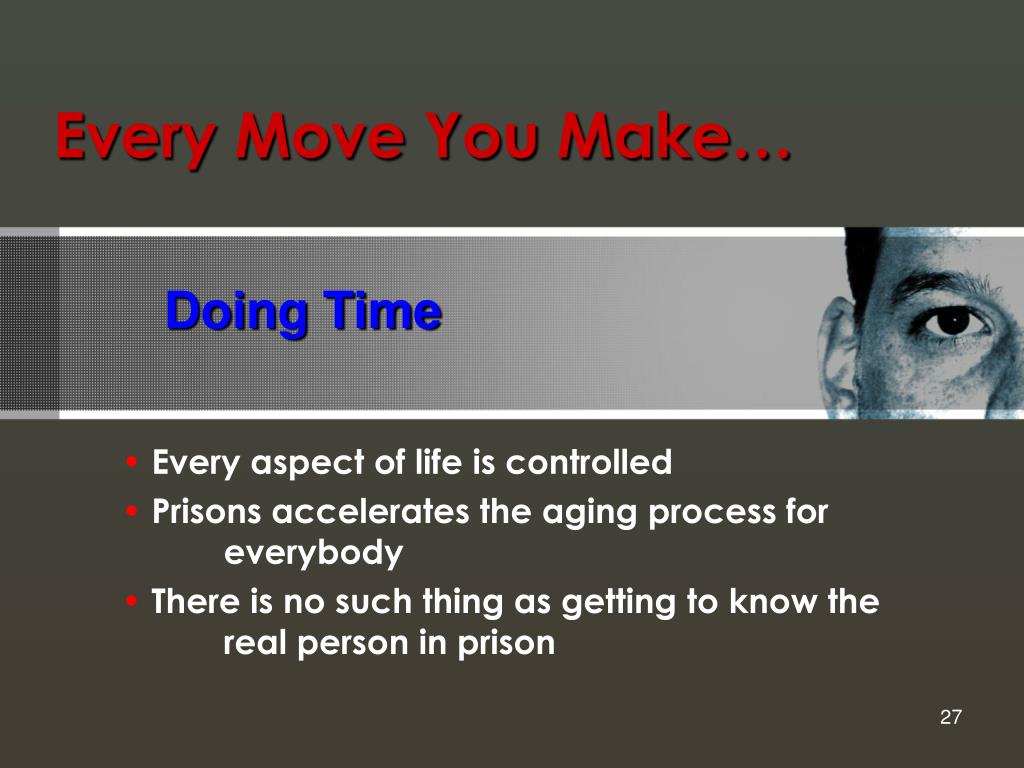 Every Move You Make…

Doing Time

• Every aspect of life is controlled
• Prisons accelerates the aging process for everybody
• There is no such thing as getting to know the real person in prison

27